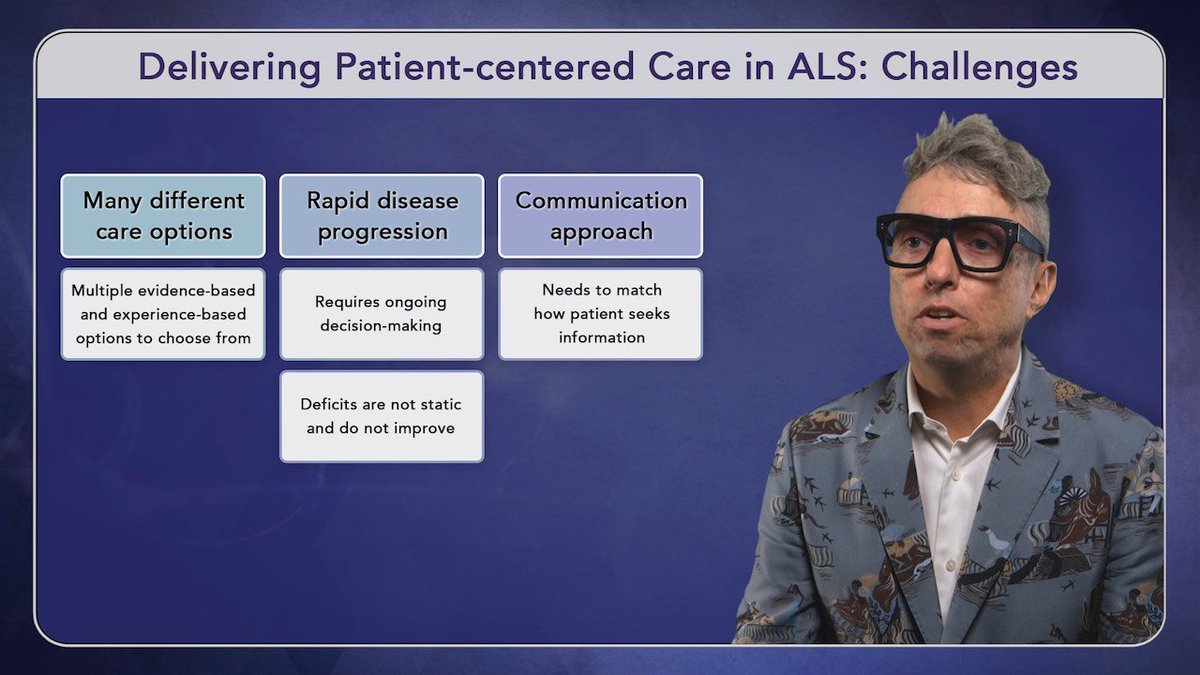 Delivering Patient-centered Care in ALS: Challenges

Many different care options

Multiple evidence-based and experience-based options to choose from

Rapid disease progression

Requires ongoing decision-making

Deficits are not static and do not improve

Communication approach

Needs to match how patient seeks information